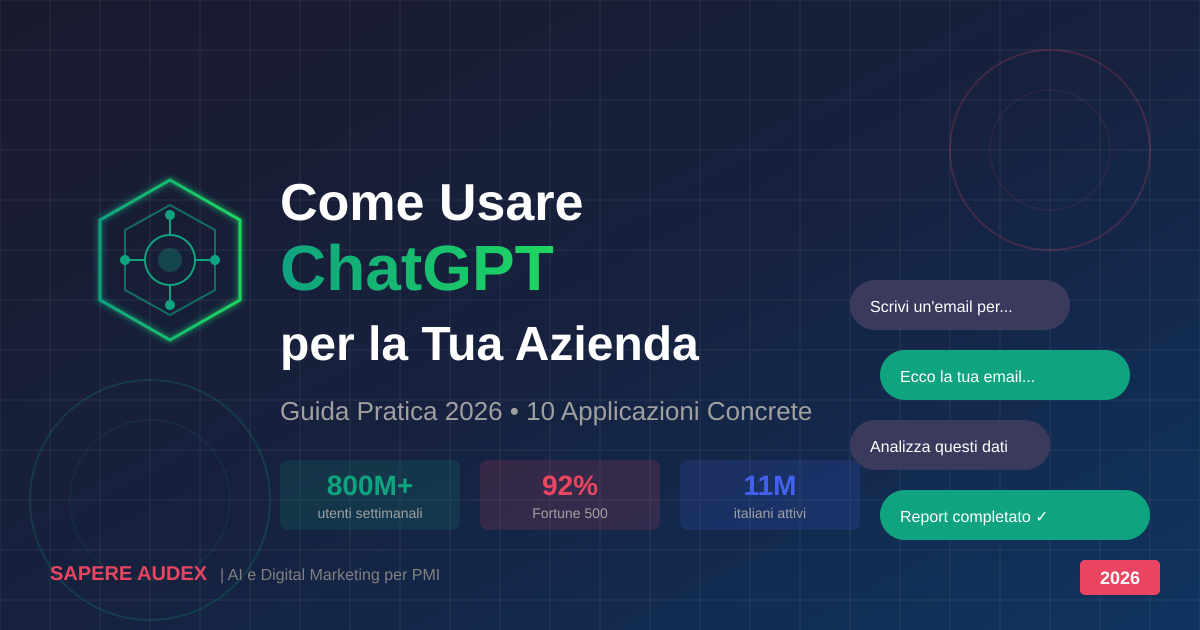 Come Usare
ChatGPT
per la Tua Azienda

Guida Pratica 2026 • 10 Applicazioni Concrete

800M+
utenti settimanali

92%
Fortune 500

11M
italiani attivi

Scrivi un'email per...

Ecco la tua email...

Analizza questi dati

Report completato ✓

SAPERE AUDEX | AI e Digital Marketing per PMI

2026